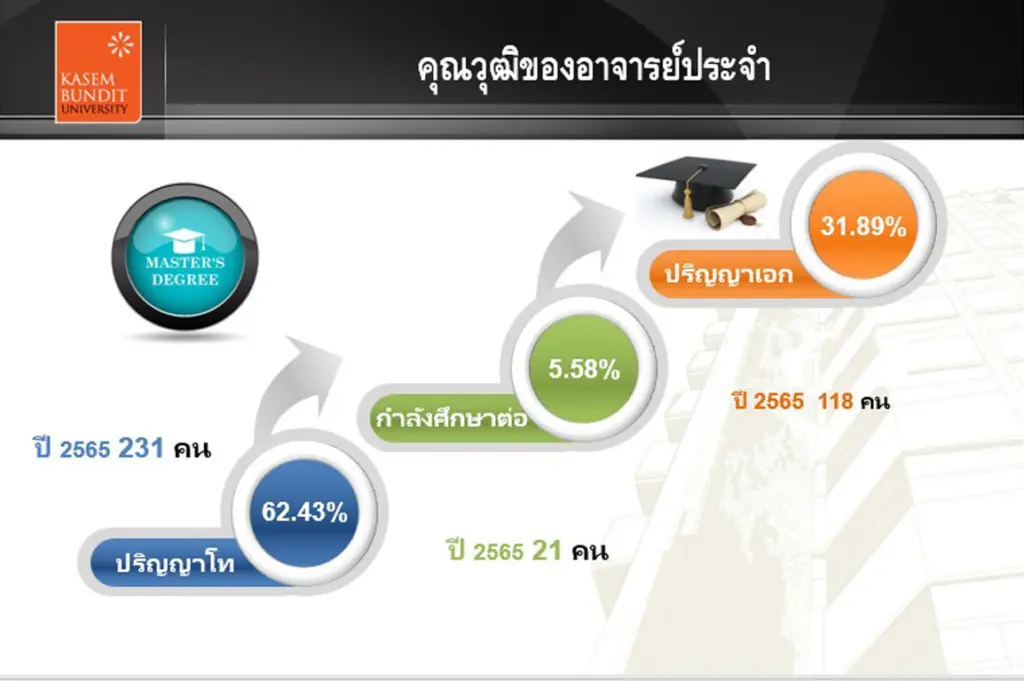 KASEM BUNDIT UNIVERSITY

คุณวุฒิของอาจารย์ประจำ

MASTER'S DEGREE

31.89%

ปริญญาเอก

5.58%

กำลังศึกษาต่อ

ปี 2565 118 คน

ปี 2565 231 คน

62.43%

ปริญญาโท

ปี 2565 21 คน